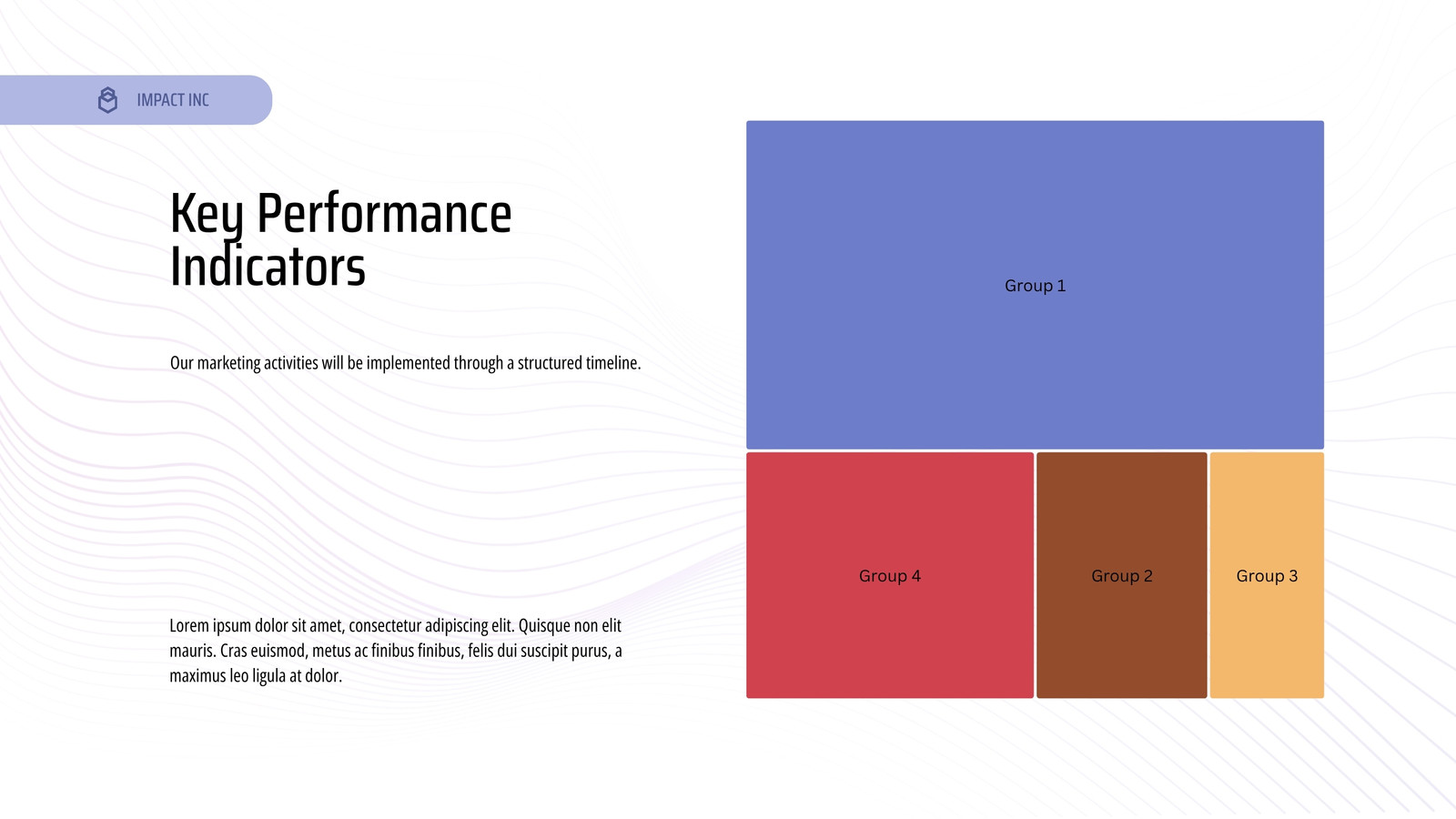 IMPACT INC

Key Performance Indicators

Our marketing activities will be implemented through a structured timeline.

Lorem ipsum dolor sit amet, consectetur adipiscing elit. Quisque non elit mauris. Cras euismod, metus ac finibus finibus, felis dui suscipit purus, a maximus leo ligula at dolor.

Group 1

Group 4

Group 2

Group 3